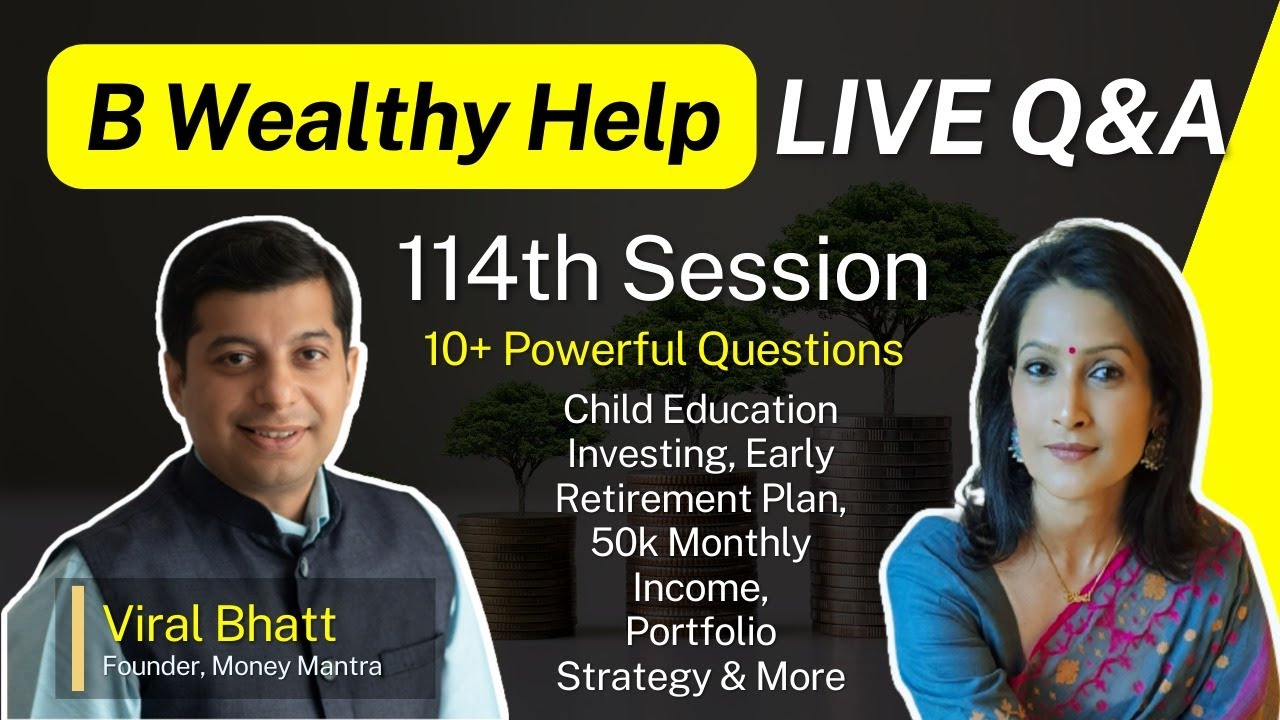 B Wealthy Help LIVE Q&A

114th Session

10+ Powerful Questions

Child Education Investing, Early Retirement Plan, 50k Monthly Income, Portfolio Strategy & More

Viral Bhatt
Founder, Money Mantra